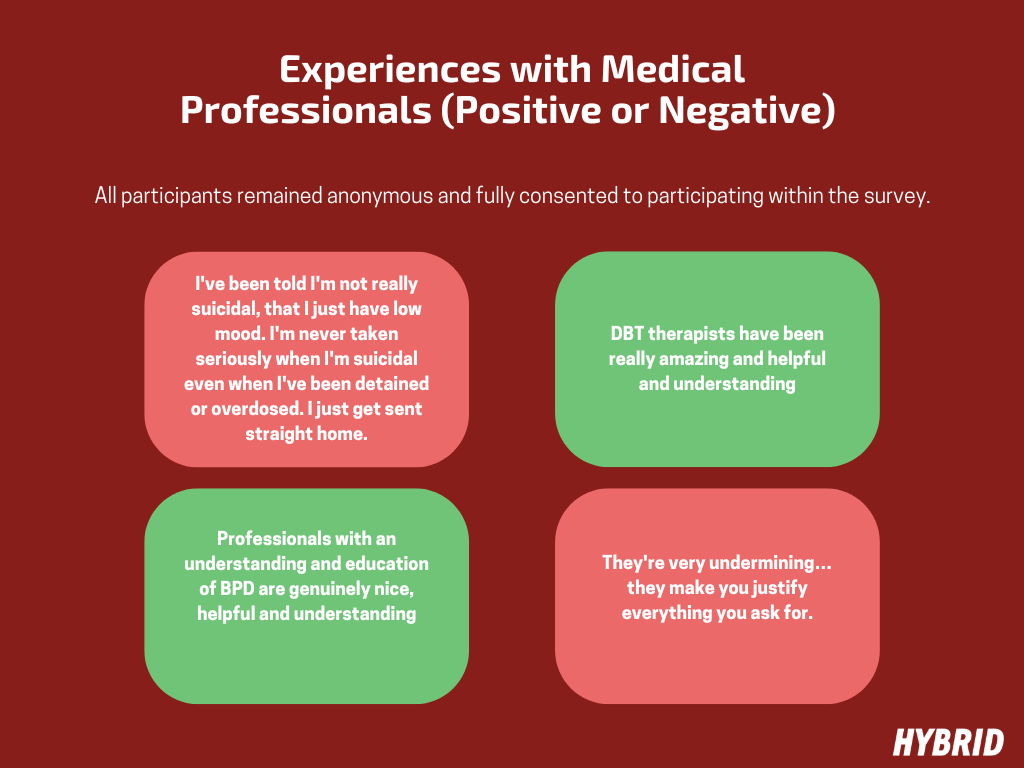 Experiences with Medical Professionals (Positive or Negative)

All participants remained anonymous and fully consented to participating within the survey.

I've been told I'm not really suicidal, that I just have low mood. I'm never taken seriously when I'm suicidal even when I've been detained or overdosed. I just get sent straight home.

DBT therapists have been really amazing and helpful and understanding

Professionals with an understanding and education of BPD are genuinely nice, helpful and understanding

They're very undermining... they make you justify everything you ask for.

HYBRID